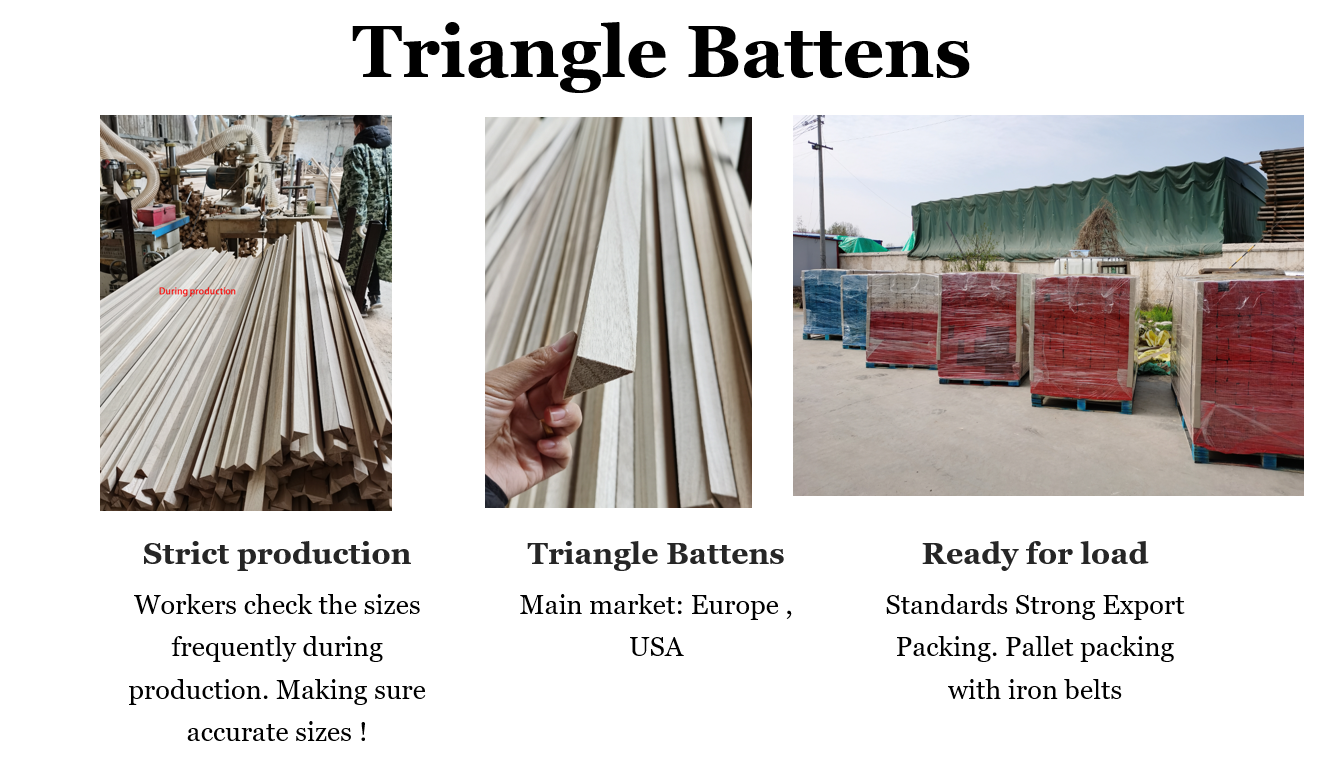 Triangle Battens

During production

Strict production

Workers check the sizes frequently during production. Making sure accurate sizes !

Triangle Battens

Main market: Europe , USA

Ready for load

Standards Strong Export Packing. Pallet packing with iron belts